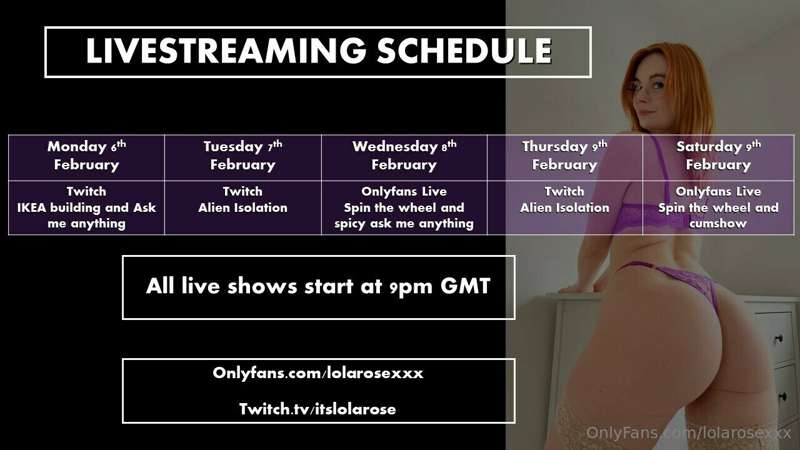 LIVESTREAMING SCHEDULE

| Monday 6th February | Tuesday 7th February | Wednesday 8th February | Thursday 9th February | Saturday 9th February |
|---|---|---|---|---|
| Twitch IKEA building and Ask me anything | Twitch Alien Isolation | Onlyfans Live Spin the wheel and spicy ask me anything | Twitch Alien Isolation | Onlyfans Live Spin the wheel and cumshow |

All live shows start at 9pm GMT

Onlyfans.com/lolarosexxx

Twitch.tv/itslolarose

OnlyFans.com/lolarosexxx